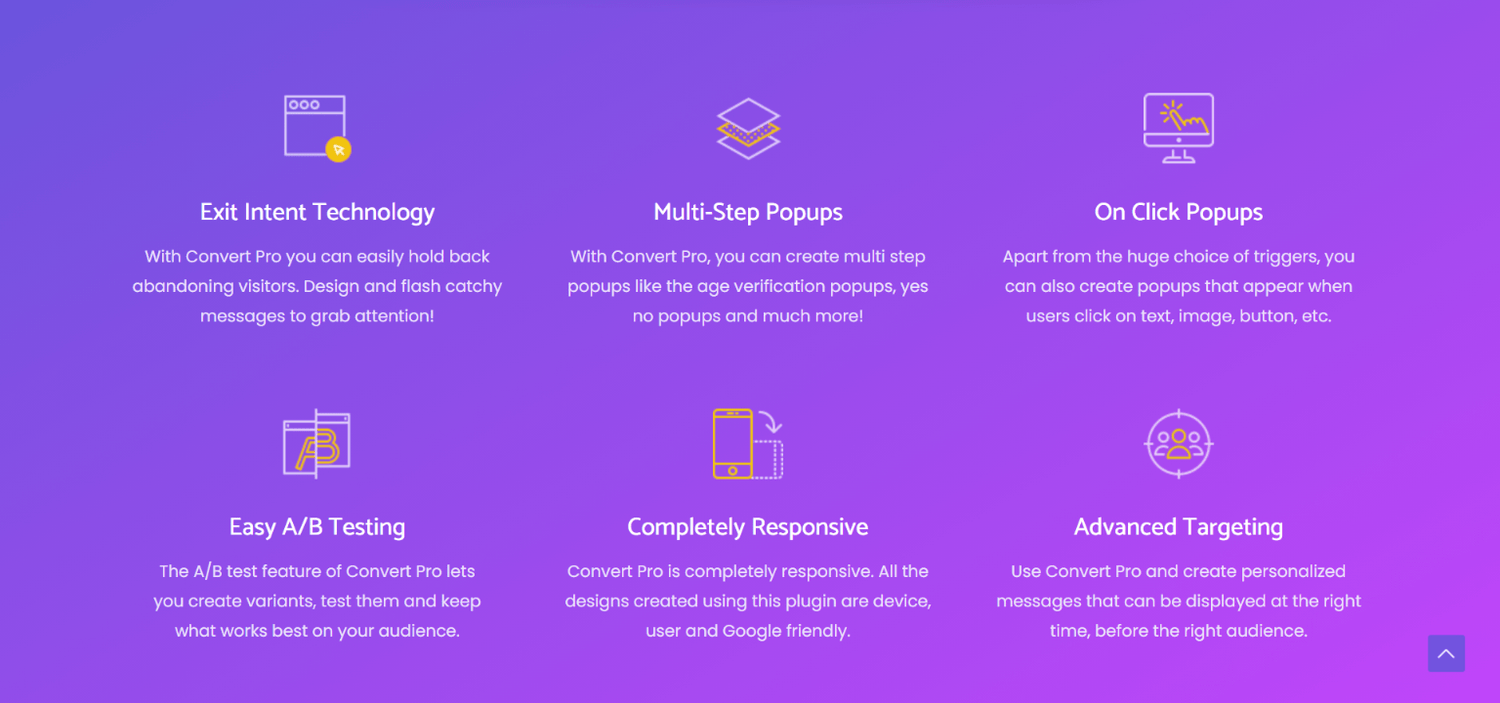 Exit Intent Technology

With Convert Pro you can easily hold back abandoning visitors. Design and flash catchy messages to grab attention!

Multi-Step Popups

With Convert Pro, you can create multi step popups like the age verification popups, yes no popups and much more!

On Click Popups

Apart from the huge choice of triggers, you can also create popups that appear when users click on text, image, button, etc.

Easy A/B Testing

The A/B test feature of Convert Pro lets you create variants, test them and keep what works best on your audience.

Completely Responsive

Convert Pro is completely responsive. All the designs created using this plugin are device, user and Google friendly.

Advanced Targeting

Use Convert Pro and create personalized messages that can be displayed at the right time, before the right audience.